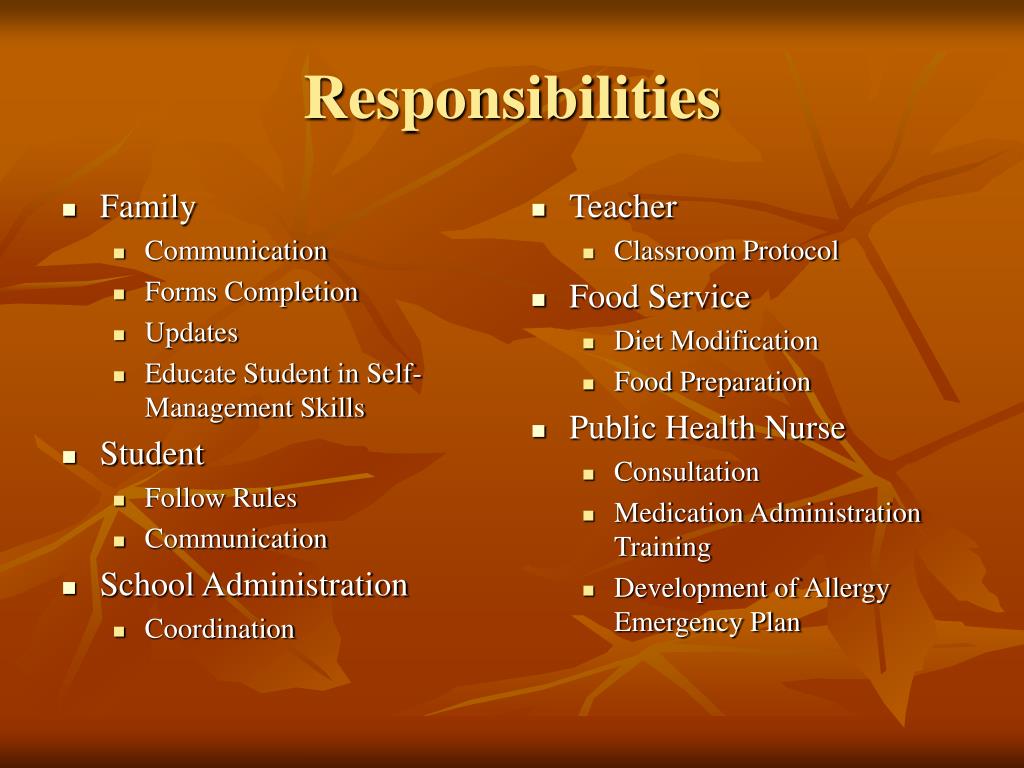 Responsibilities

- Family
  - Communication
  - Forms Completion
  - Updates
  - Educate Student in Self-Management Skills
- Student
  - Follow Rules
  - Communication
- School Administration
  - Coordination

- Teacher
  - Classroom Protocol
- Food Service
  - Diet Modification
  - Food Preparation
- Public Health Nurse
  - Consultation
  - Medication Administration Training
  - Development of Allergy Emergency Plan